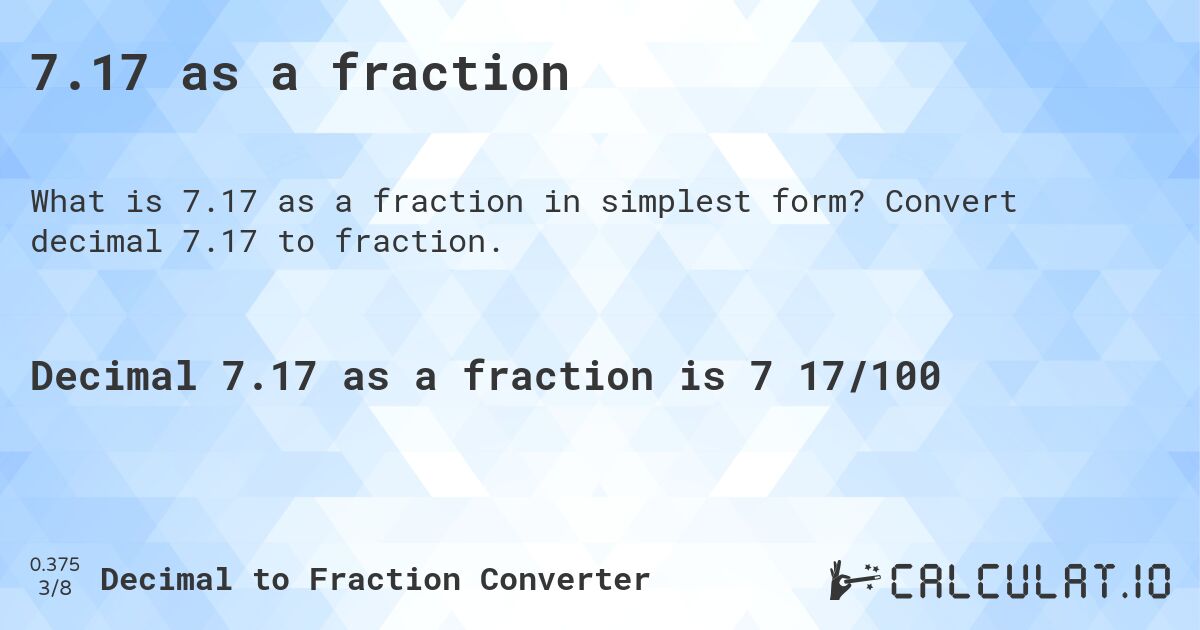 7.17 as a fraction

What is 7.17 as a fraction in simplest form? Convert decimal 7.17 to fraction.

Decimal 7.17 as a fraction is 7 17/100

0.375
3/8

Decimal to Fraction Converter

CALCULAT.IO